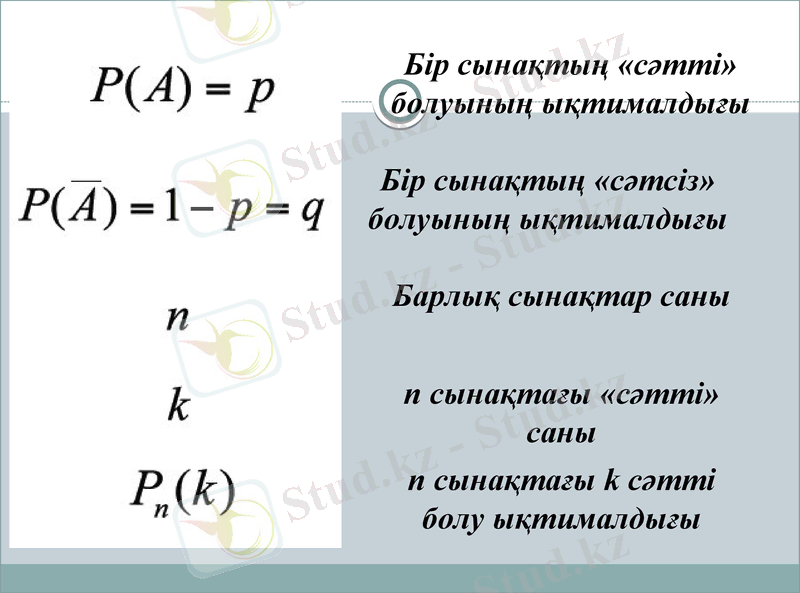 $P(A) = p$

Бір сынақтың «сәтті» болуының ықтималдығы

$P(\overline{A}) = 1 - p = q$

Бір сынақтың «сәтсіз» болуының ықтималдығы

$n$

Барлық сынақтар саны

$k$

n сынақтағы «сәтті» саны

$P_n(k)$

n сынақтағы k сәтті болу ықтималдығы

Stud.kz - Stud.kz